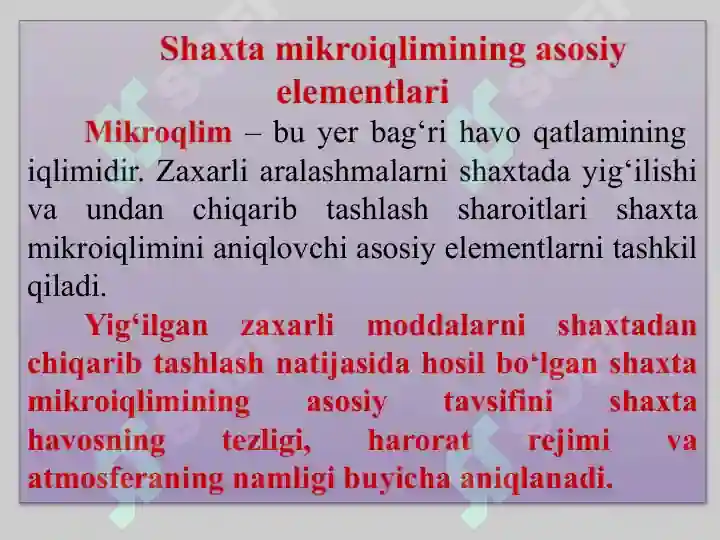 Shaxta mikroiqlimining asosiy elementlari

Mikroqlim – bu yer bag‘ri havo qatlamining iqlimidir. Zaxarli aralashmalarni shaxtada yig‘ilishi va undan chiqarib tashlash sharoitlari shaxta mikroiqlimini aniqlovchi asosiy elementlarni tashkil qiladi.

Yig‘ilgan zaxarli moddalarni shaxtadan chiqarib tashlash natijasida hosil bo‘lgan shaxta mikroiqlimining asosiy tavsifini shaxta havosning tezligi, harorat rejimi va atmosferaning namligi buyicha aniqlanadi.